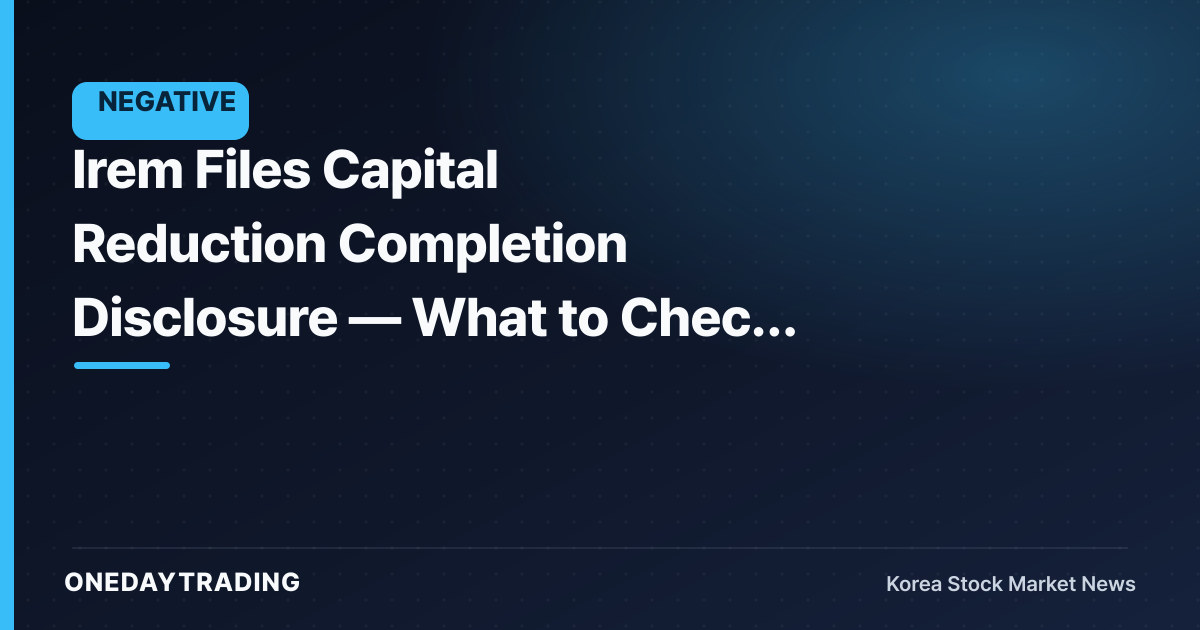 NEGATIVE

Irem Files Capital Reduction Completion Disclosure — What to Chec...

ONEDAYTRADING

Korea Stock Market News